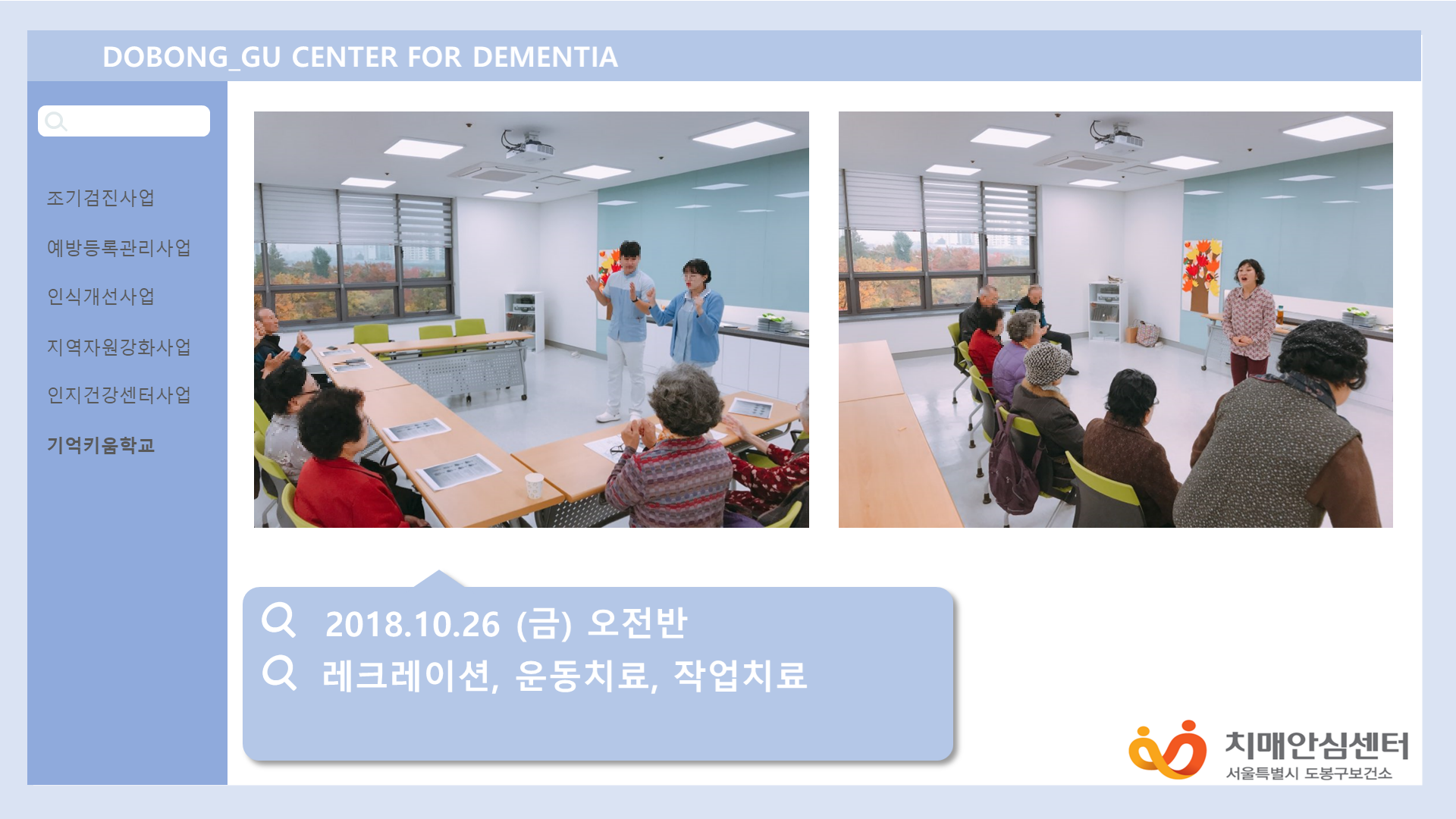 DOBONG_GU CENTER FOR DEMENTIA

조기검진사업

예방등록관리사업

인식개선사업

지역자원강화사업

인지건강센터사업

기억키움학교

2018.10.26 (금) 오전반

레크레이션, 운동치료, 작업치료

치매안심센터
서울특별시 도봉구보건소